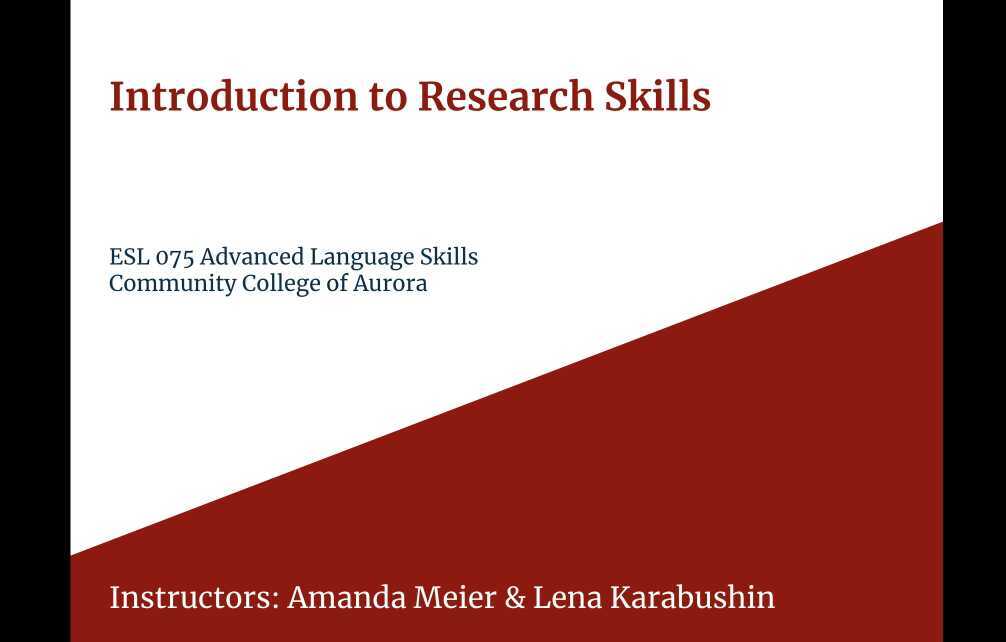 Introduction to Research Skills

ESL 075 Advanced Language Skills
Community College of Aurora

Instructors: Amanda Meier & Lena Karabushin